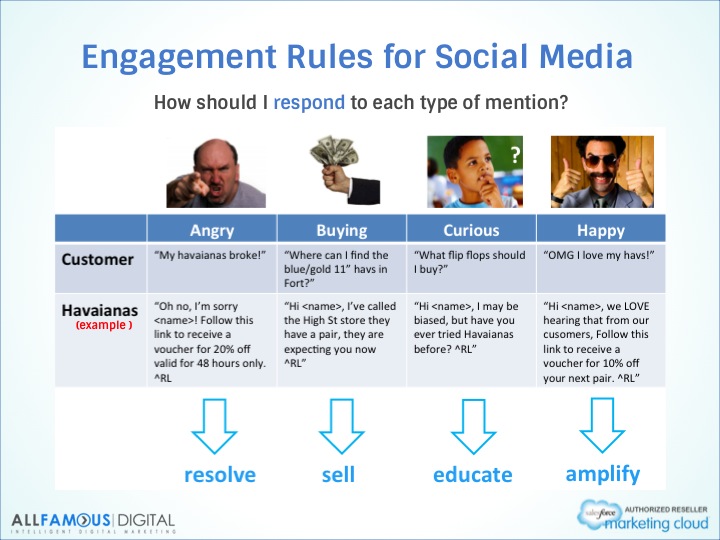 Engagement Rules for Social Media

How should I respond to each type of mention?

?

| | Angry | Buying | Curious | Happy |
|---|---|---|---|---|
| Customer | "My havaianas broke!" | "Where can I find the blue/gold 11" havs in Fort?" | "What flip flops should I buy?" | "OMG I love my havs!" |
| Havaianas (example ) | "Oh no, I'm sorry <name>! Follow this link to receive a voucher for 20% off valid for 48 hours only. ^RL | "Hi <name>, I've called the High St store they have a pair, they are expecting you now ^RL" | "Hi <name>, I may be biased, but have you ever tried Havaianas before? ^RL" | "Hi <name>, we LOVE hearing that from our cusomers, Follow this link to receive a voucher for 10% off your next pair. ^RL" |

resolve sell educate amplify

ALLFAMOUS | DIGITAL
INTELLIGENT DIGITAL MARKETING

salesforce AUTHORIZED RESELLER
marketing cloud